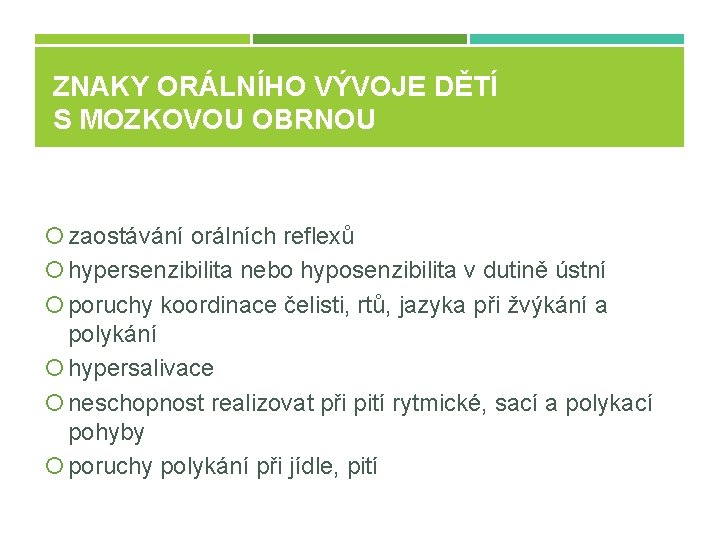 ZNAKY ORÁLNÍHO VÝVOJE DĚTÍ S MOZKOVOU OBRNOU

zaostávání orálních reflexů
hypersenzibilita nebo hyposenzibilita v dutině ústní
poruchy koordinace čelisti, rtů, jazyka při žvýkání a polykání
hypersalivace
neschopnost realizovat při pití rytmické, sací a polykací pohyby
poruchy polykání při jídle, pití